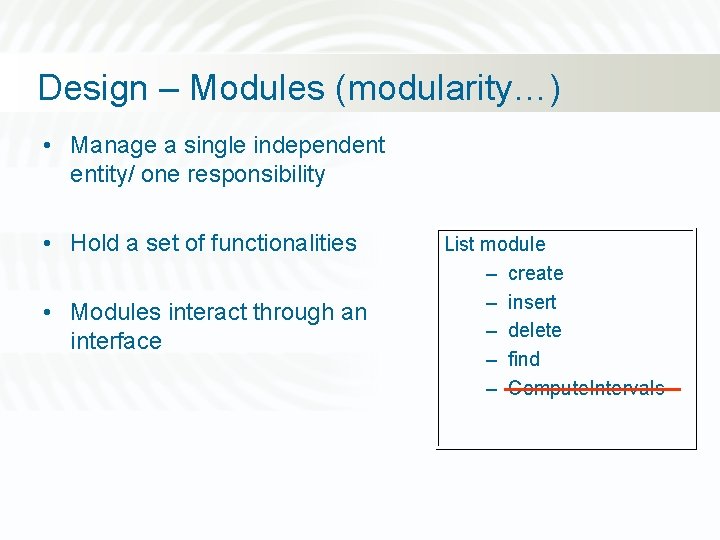 Design – Modules (modularity…)

• Manage a single independent entity/ one responsibility

• Hold a set of functionalities

• Modules interact through an interface

List module
– create
– insert
– delete
– find
– ~~ComputeIntervals~~